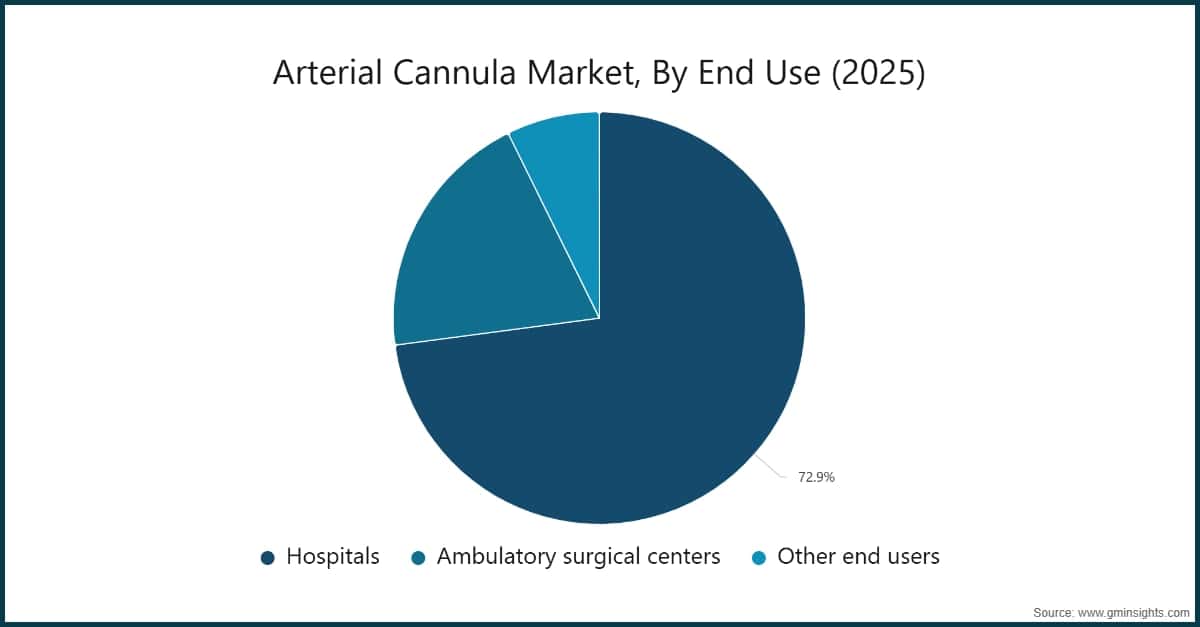 Arterial Cannula Market, By End Use (2025)

72.9%

Hospitals
Ambulatory surgical centers
Other end users

Source: www.gminsights.com